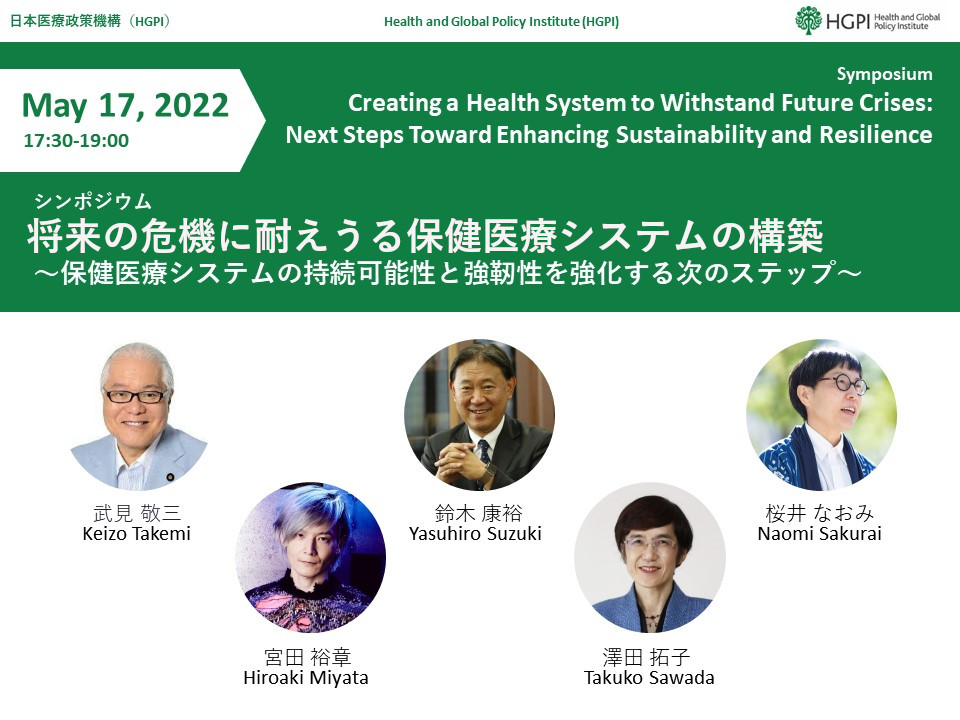 日本医療政策機構（HGPI）

Health and Global Policy Institute (HGPI)

HGPI Health and Global Policy Institute

May 17, 2022
17:30-19:00

Symposium
Creating a Health System to Withstand Future Crises: Next Steps Toward Enhancing Sustainability and Resilience

シンポジウム
将来の危機に耐えうる保健医療システムの構築
～保健医療システムの持続可能性と強靭性を強化する次のステップ～

武見 敬三
Keizo Takemi

宮田 裕章
Hiroaki Miyata

鈴木 康裕
Yasuhiro Suzuki

澤田 拓子
Takuko Sawada

桜井 なおみ
Naomi Sakurai